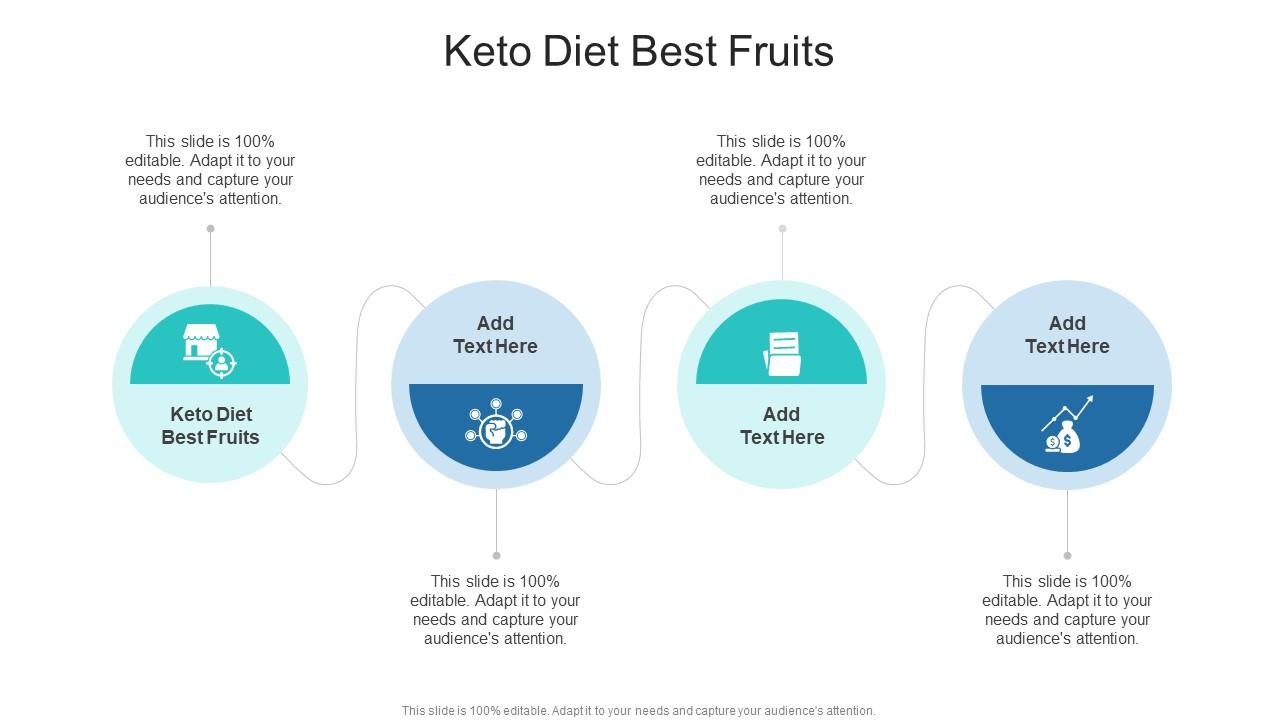 Keto Diet Best Fruits

This slide is 100% editable. Adapt it to your needs and capture your audience's attention.

Keto Diet Best Fruits

Add Text Here

This slide is 100% editable. Adapt it to your needs and capture your audience's attention.

This slide is 100% editable. Adapt it to your needs and capture your audience's attention.

Add Text Here

Add Text Here

This slide is 100% editable. Adapt it to your needs and capture your audience's attention.

This slide is 100% editable. Adapt it to your needs and capture your audience's attention.